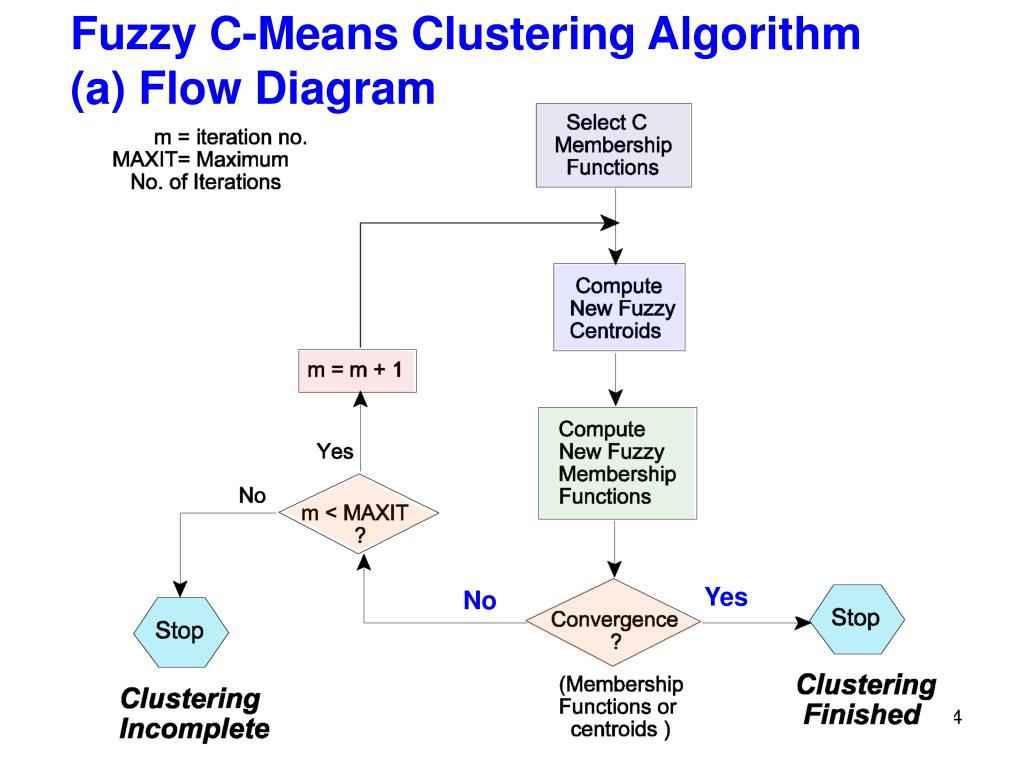 Fuzzy C-Means Clustering Algorithm
(a) Flow Diagram

m = iteration no.
MAXIT= Maximum No. of Iterations

Select C Membership Functions

Compute New Fuzzy Centroids

m = m + 1

Compute New Fuzzy Membership Functions

Yes

No

m < MAXIT ?

No

Yes

Convergence ?

Stop

Stop

(Membership Functions or centroids )

Clustering Incomplete

Clustering Finished

4